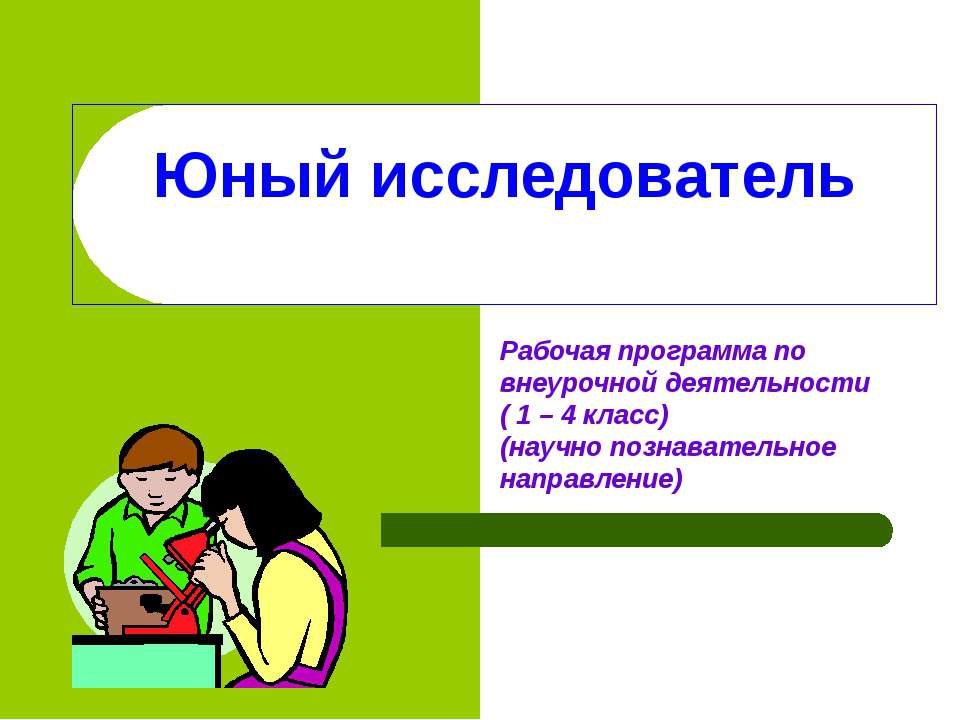 Юный исследователь

Рабочая программа по внеурочной деятельности
( 1 – 4 класс)
(научно познавательное направление)